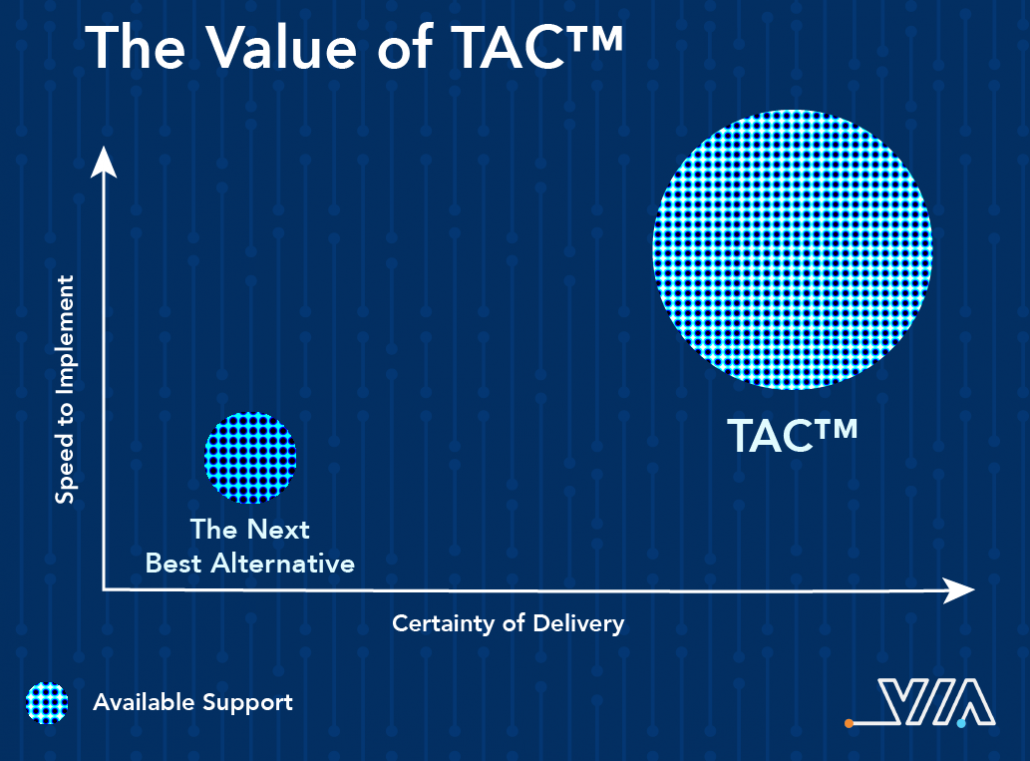 The Value of TAC™

Speed to Implement

TAC™

The Next Best Alternative

Certainty of Delivery

Available Support

VIA